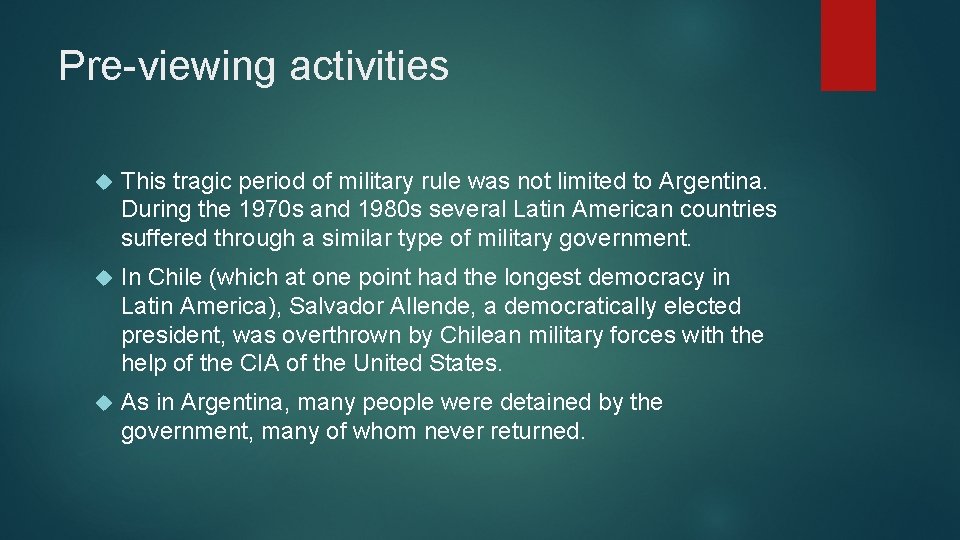 Pre-viewing activities

This tragic period of military rule was not limited to Argentina. During the 1970s and 1980s several Latin American countries suffered through a similar type of military government.

In Chile (which at one point had the longest democracy in Latin America), Salvador Allende, a democratically elected president, was overthrown by Chilean military forces with the help of the CIA of the United States.

As in Argentina, many people were detained by the government, many of whom never returned.